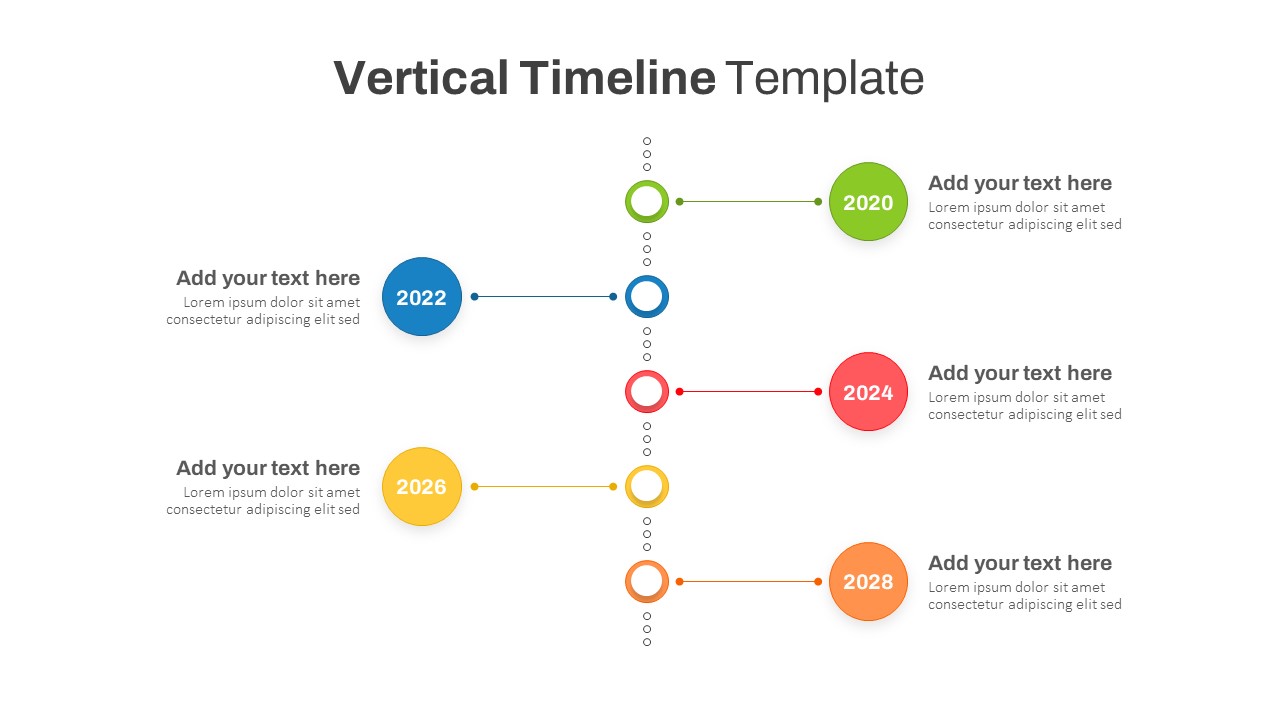 Vertical Timeline Template

2020

Add your text here
Lorem ipsum dolor sit amet consectetur adipiscing elit sed

Add your text here
Lorem ipsum dolor sit amet consectetur adipiscing elit sed

2022

2024

Add your text here
Lorem ipsum dolor sit amet consectetur adipiscing elit sed

Add your text here
Lorem ipsum dolor sit amet consectetur adipiscing elit sed

2026

2028

Add your text here
Lorem ipsum dolor sit amet consectetur adipiscing elit sed